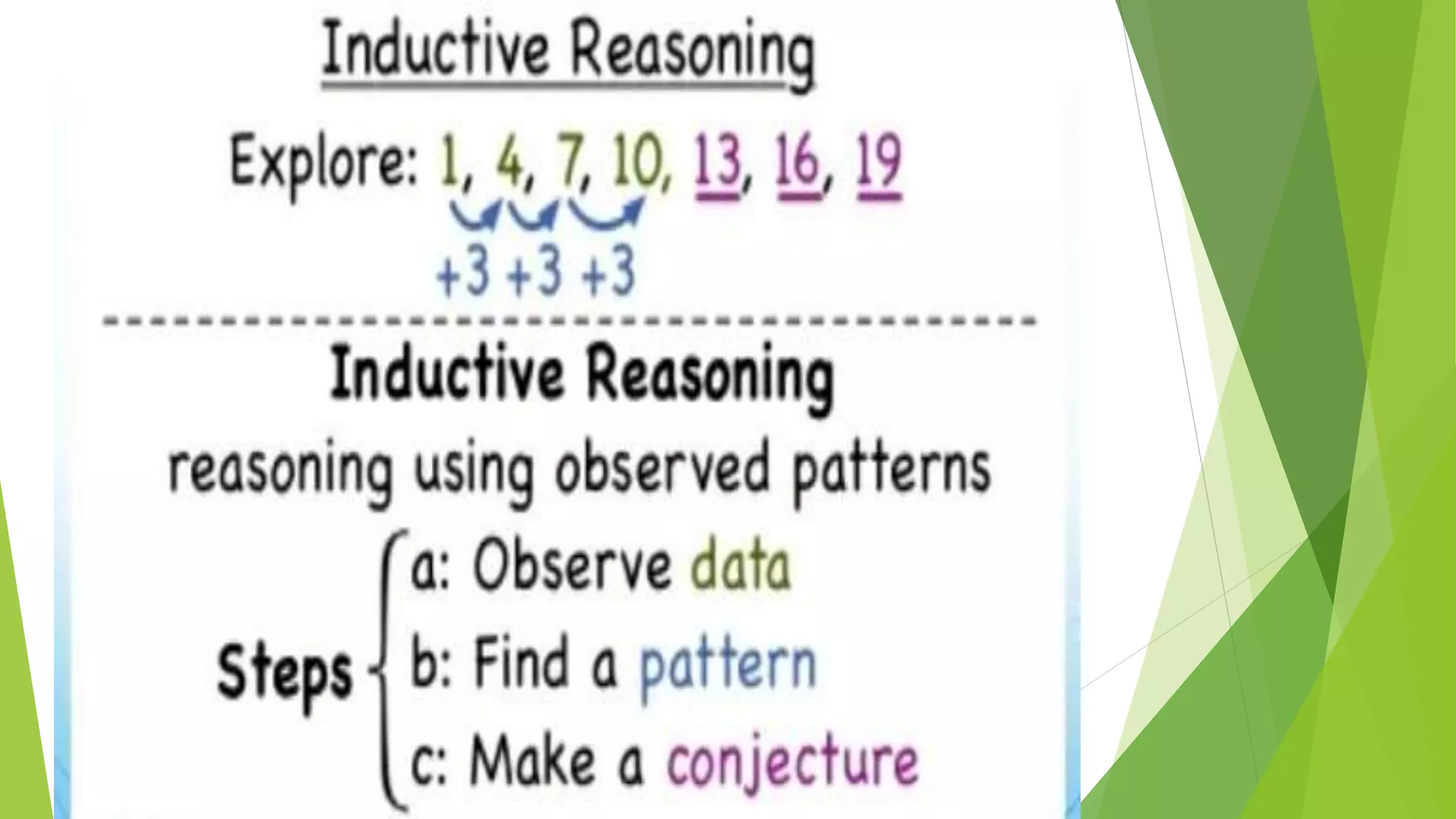 Inductive Reasoning

Explore: 1, 4, 7, 10, 13, 16, 19

+3 +3 +3

Inductive Reasoning

reasoning using observed patterns

Steps
a: Observe data
b: Find a pattern
c: Make a conjecture